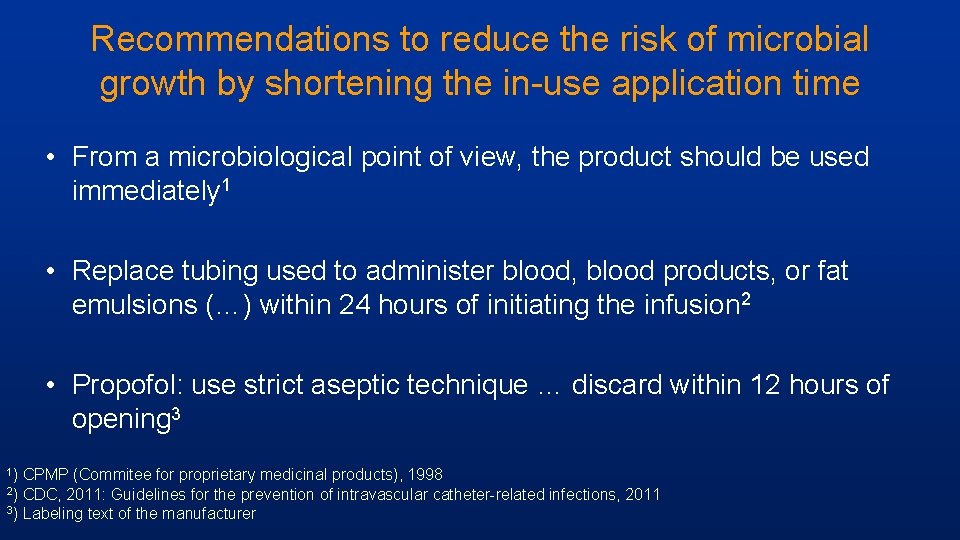 Recommendations to reduce the risk of microbial growth by shortening the in-use application time

• From a microbiological point of view, the product should be used immediately$^1$

• Replace tubing used to administer blood, blood products, or fat emulsions (…) within 24 hours of initiating the infusion$^2$

• Propofol: use strict aseptic technique … discard within 12 hours of opening$^3$

$^{1)}$ CPMP (Commitee for proprietary medicinal products), 1998
$^{2)}$ CDC, 2011: Guidelines for the prevention of intravascular catheter-related infections, 2011
$^{3)}$ Labeling text of the manufacturer